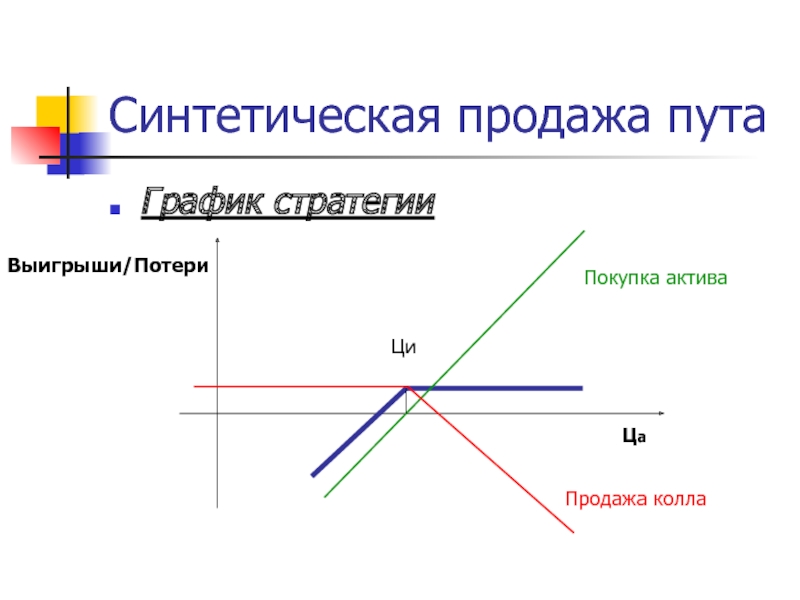 Синтетическая продажа пута

График стратегии

Выигрыши/Потери

Покупка актива

Ци

Ца

Продажа колла